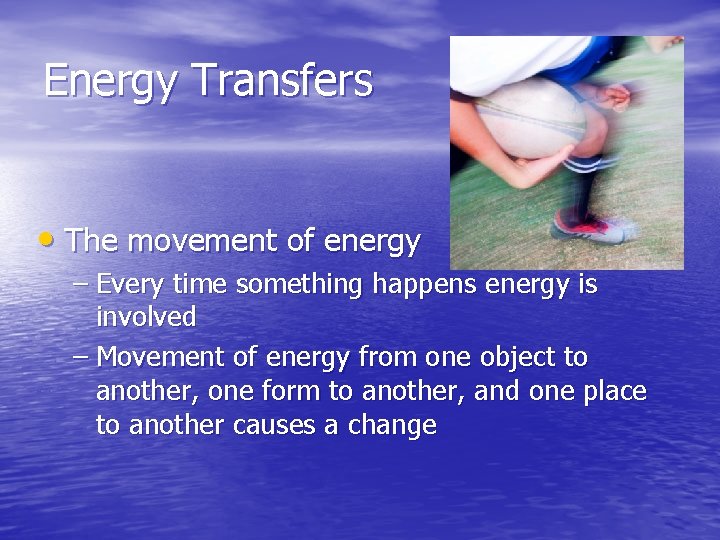 Energy Transfers

• The movement of energy
– Every time something happens energy is involved
– Movement of energy from one object to another, one form to another, and one place to another causes a change